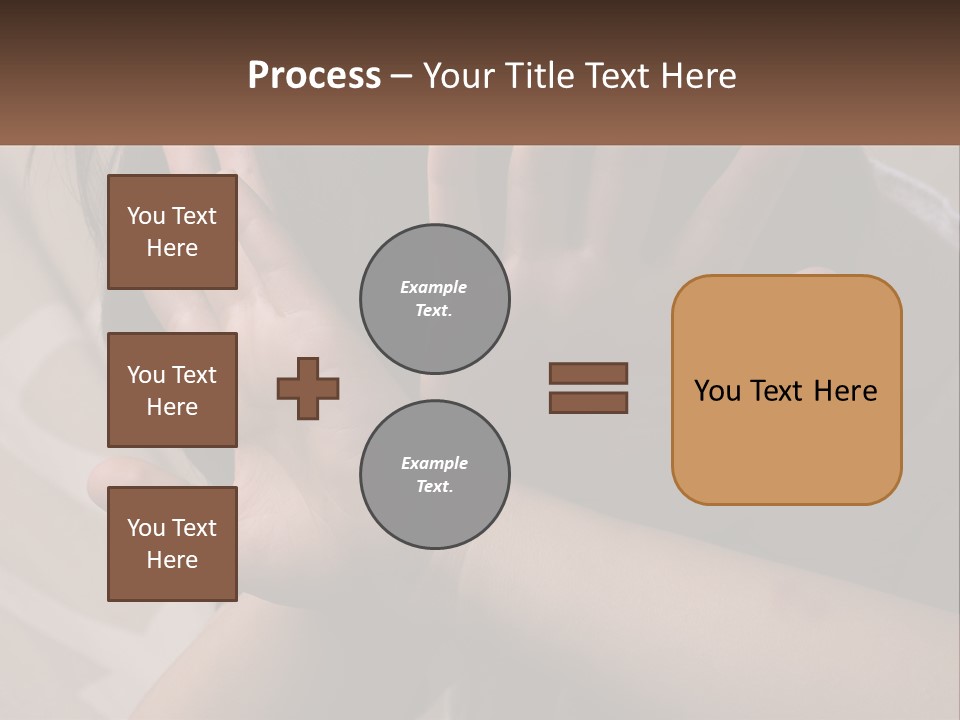 Process – Your Title Text Here

You Text Here

You Text Here

You Text Here

Example Text.

Example Text.

You Text Here